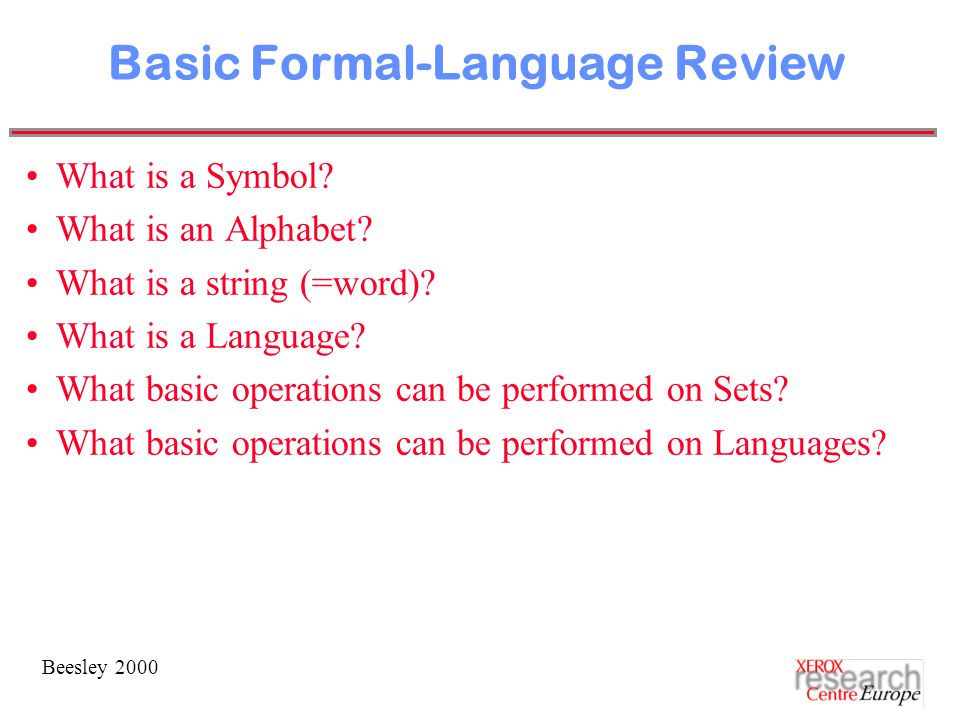 Basic Formal-Language Review

• What is a Symbol?
• What is an Alphabet?
• What is a string (=word)?
• What is a Language?
• What basic operations can be performed on Sets?
• What basic operations can be performed on Languages?

Beesley 2000

XEROX
research
Centre Europe